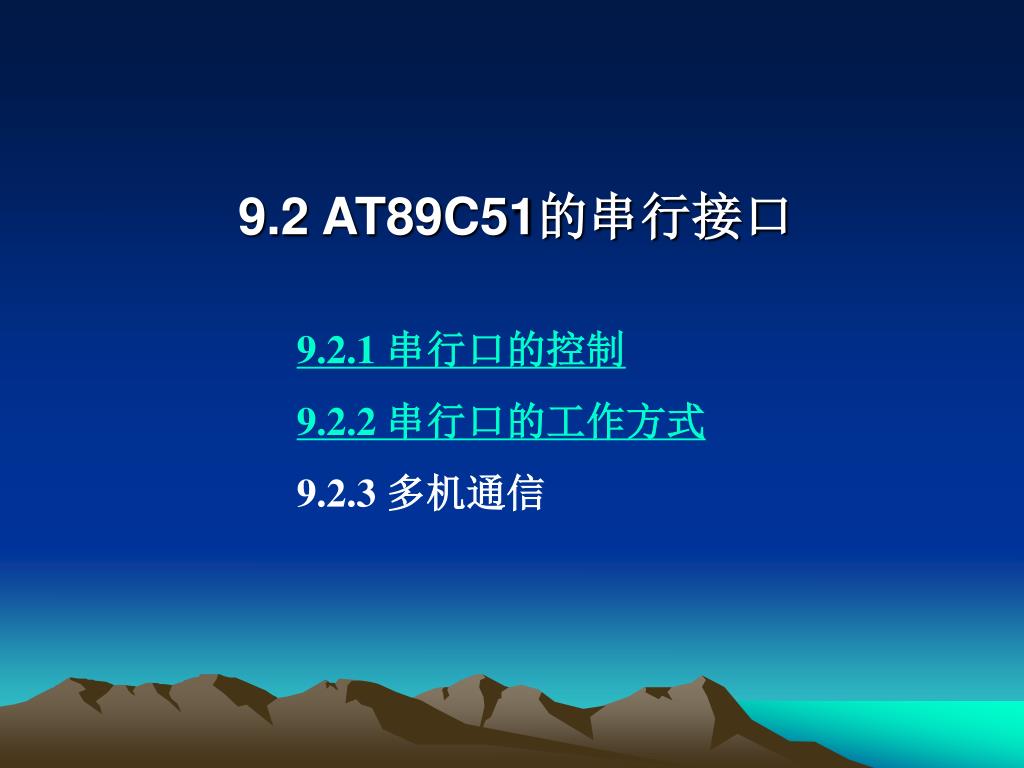 9.2 AT89C51的串行接口

9.2.1 串行口的控制

9.2.2 串行口的工作方式

9.2.3 多机通信